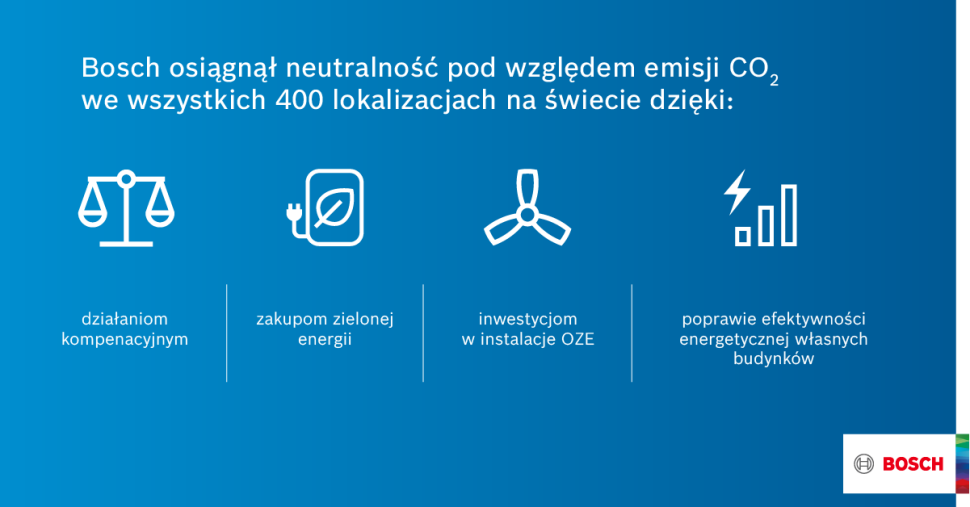 Bosch osiągnął neutralność pod względem emisji $CO_2$ we wszystkich 400 lokalizacjach na świecie dzięki:

działaniom kompenacyjnym

zakupom zielonej energii

inwestycjom w instalacje OZE

poprawie efektywności energetycznej własnych budynków

BOSCH